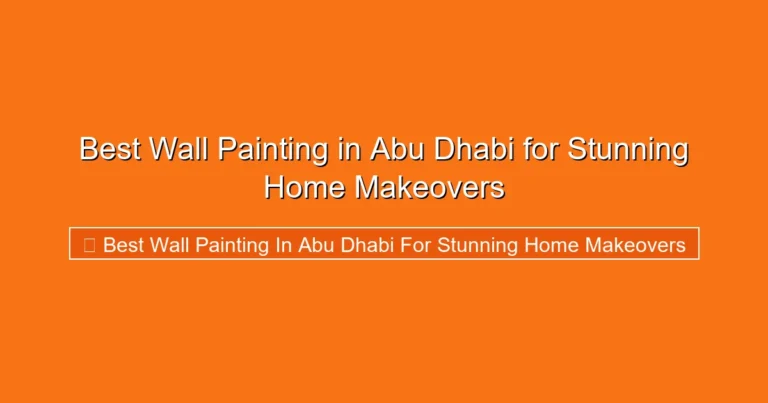 Best Wall Painting in Abu Dhabi for Stunning Home Makeovers

Best Wall Painting In Abu Dhabi For Stunning Home Makeovers